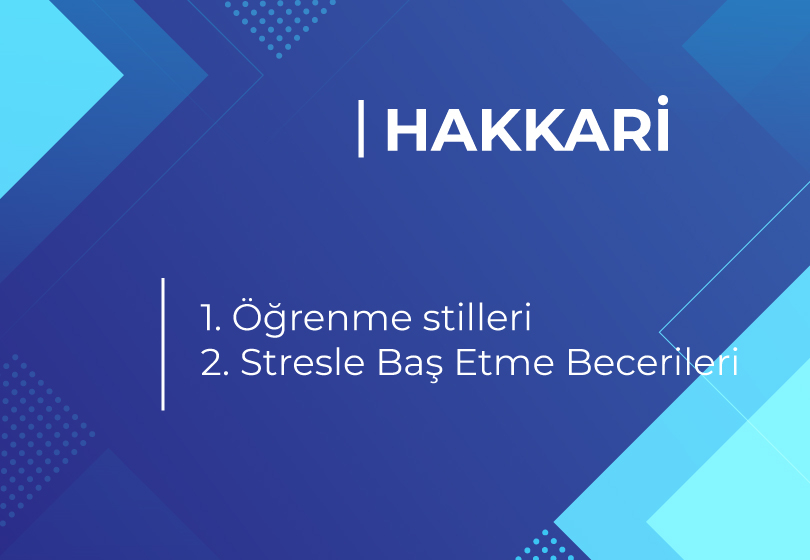 HAKKARİ

1. Öğrenme stilleri
2. Stresle Baş Etme Becerileri